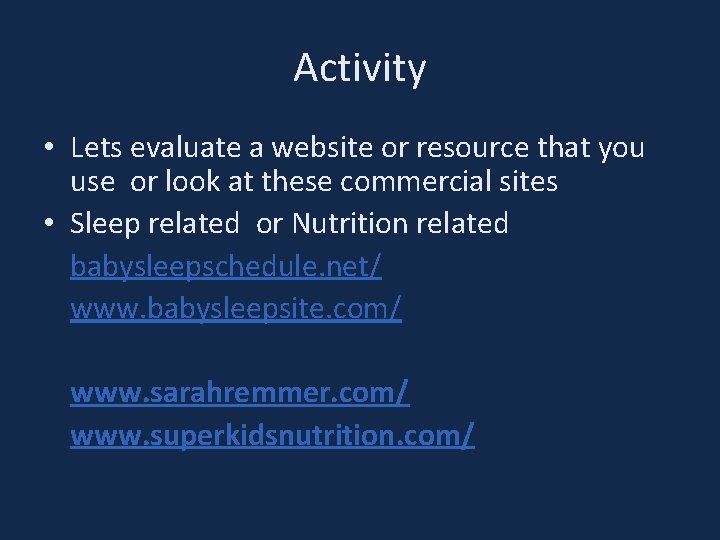 Activity

• Lets evaluate a website or resource that you use or look at these commercial sites
• Sleep related or Nutrition related

babysleepschedule.net/
www.babysleepsite.com/

www.sarahremmer.com/
www.superkidsnutrition.com/